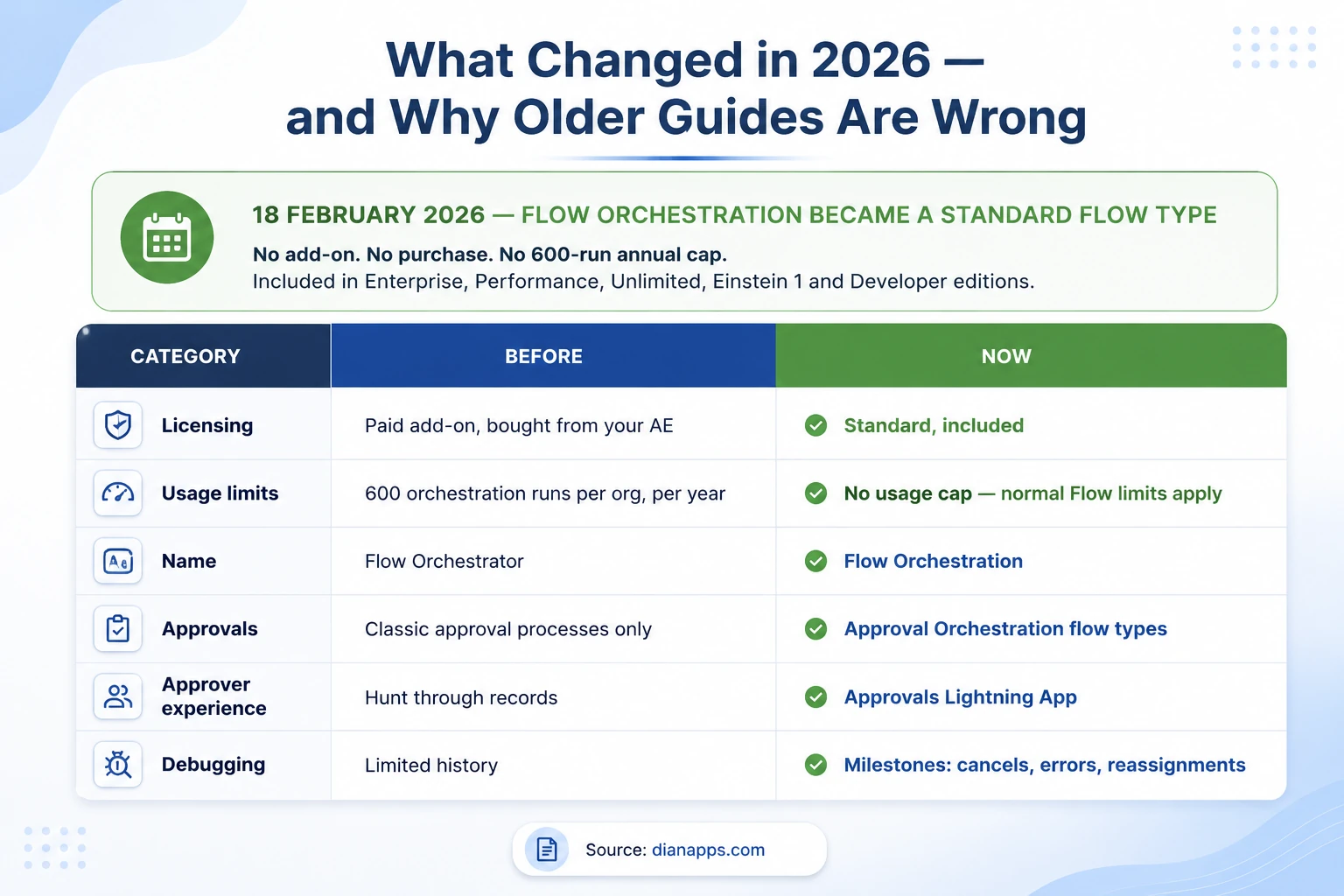 What Changed in 2026 —
and Why Older Guides Are Wrong

18 FEBRUARY 2026 — FLOW ORCHESTRATION BECAME A STANDARD FLOW TYPE

No add-on. No purchase. No 600-run annual cap.
Included in Enterprise, Performance, Unlimited, Einstein 1 and Developer editions.

| CATEGORY | BEFORE | NOW |
|---|---|---|
| Licensing | Paid add-on, bought from your AE | Standard, included |
| Usage limits | 600 orchestration runs per org, per year | No usage cap — normal Flow limits apply |
| Name | Flow Orchestrator | Flow Orchestration |
| Approvals | Classic approval processes only | Approval Orchestration flow types |
| Approver experience | Hunt through records | Approvals Lightning App |
| Debugging | Limited history | Milestones: cancels, errors, reassignments |

Source: dianapps.com